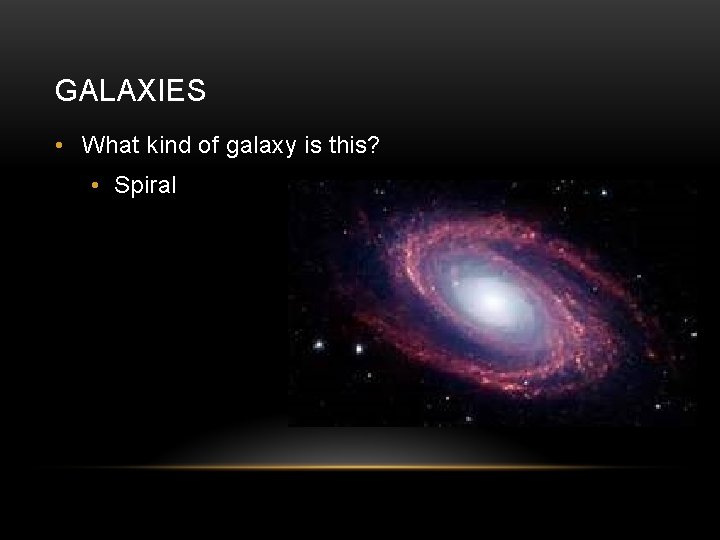 GALAXIES

• What kind of galaxy is this?
  • Spiral